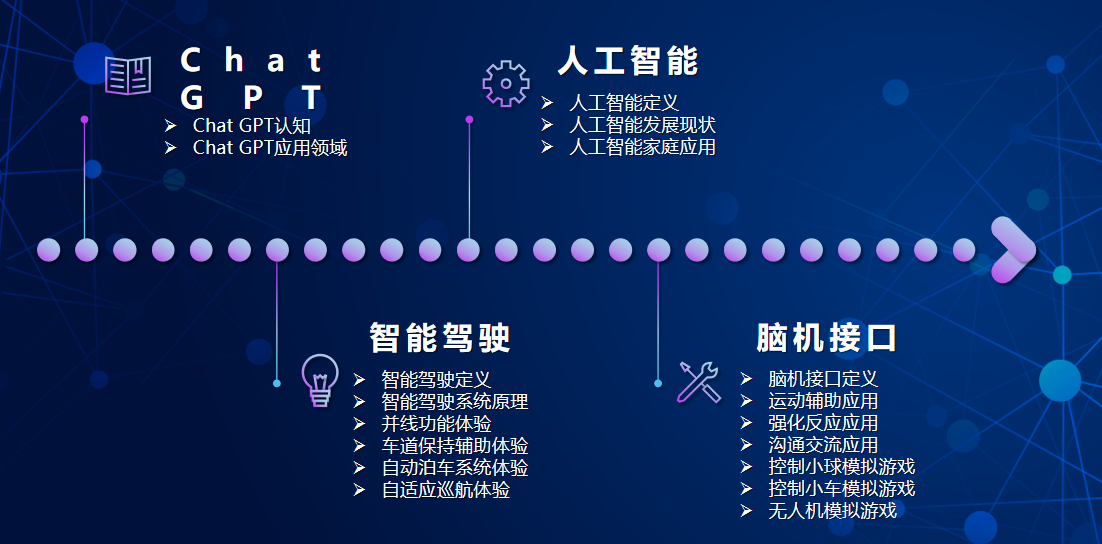 Chat GPT

➢ Chat GPT认知
➢ Chat GPT应用领域

人工智能

➢ 人工智能定义
➢ 人工智能发展现状
➢ 人工智能家庭应用

智能驾驶

➢ 智能驾驶定义
➢ 智能驾驶系统原理
➢ 并线功能体验
➢ 车道保持辅助体验
➢ 自动泊车系统体验
➢ 自适应巡航体验

脑机接口

➢ 脑机接口定义
➢ 运动辅助应用
➢ 强化反应应用
➢ 沟通交流应用
➢ 控制小球模拟游戏
➢ 控制小车模拟游戏
➢ 无人机模拟游戏